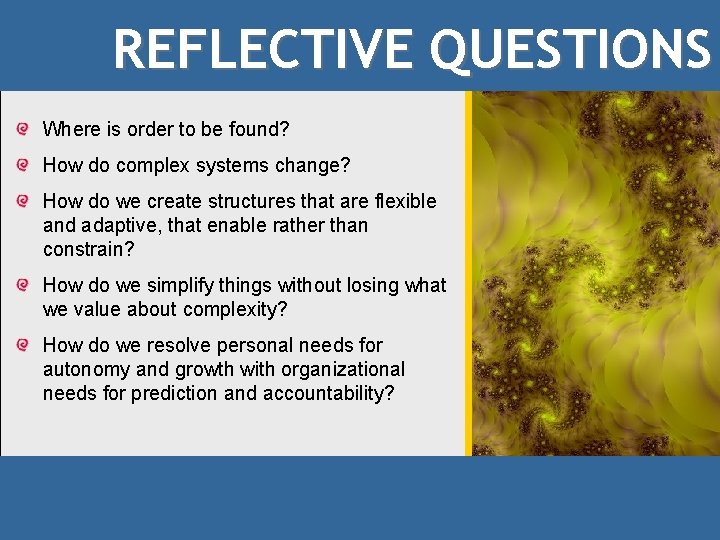 REFLECTIVE QUESTIONS

Where is order to be found?

How do complex systems change?

How do we create structures that are flexible and adaptive, that enable rather than constrain?

How do we simplify things without losing what we value about complexity?

How do we resolve personal needs for autonomy and growth with organizational needs for prediction and accountability?